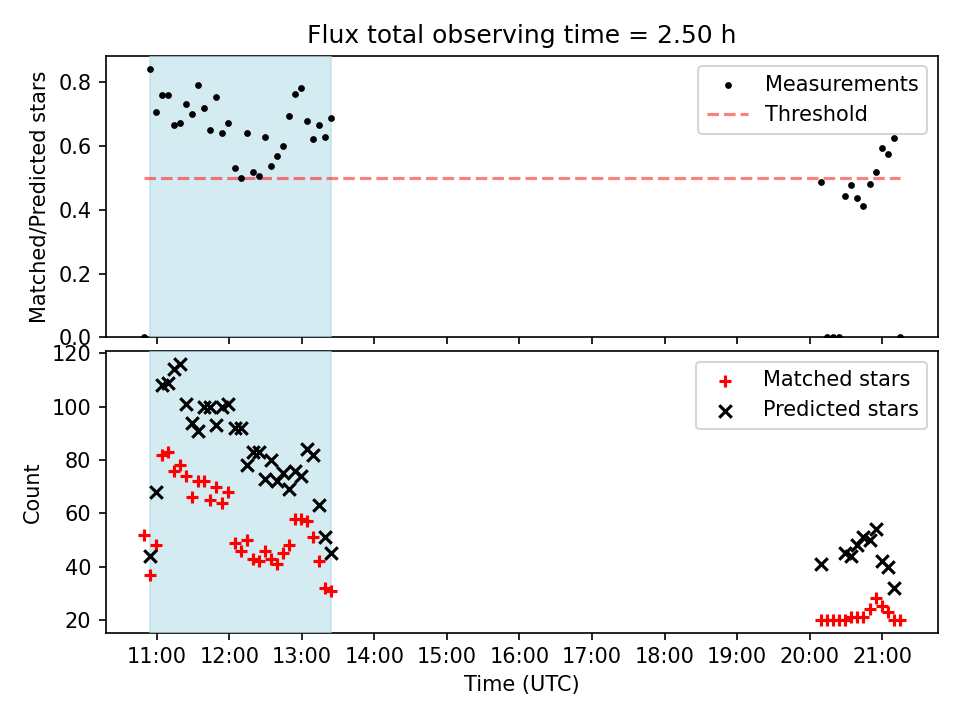 Flux total observing time = 2.50 h

Matched/Predicted stars

0.8
0.6
0.4
0.2
0.0

Measurements
Threshold

Count

120
100
80
60
40
20

Matched stars
Predicted stars

11:00 12:00 13:00 14:00 15:00 16:00 17:00 18:00 19:00 20:00 21:00

Time (UTC)